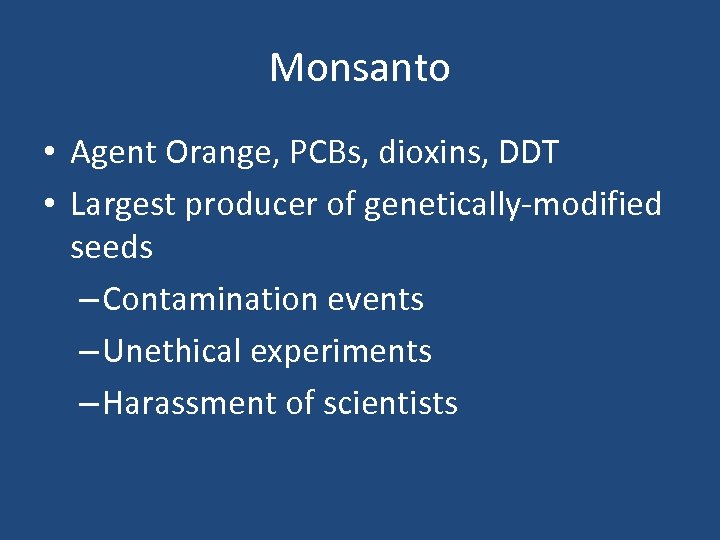 Monsanto

• Agent Orange, PCBs, dioxins, DDT
• Largest producer of genetically-modified seeds
– Contamination events
– Unethical experiments
– Harassment of scientists